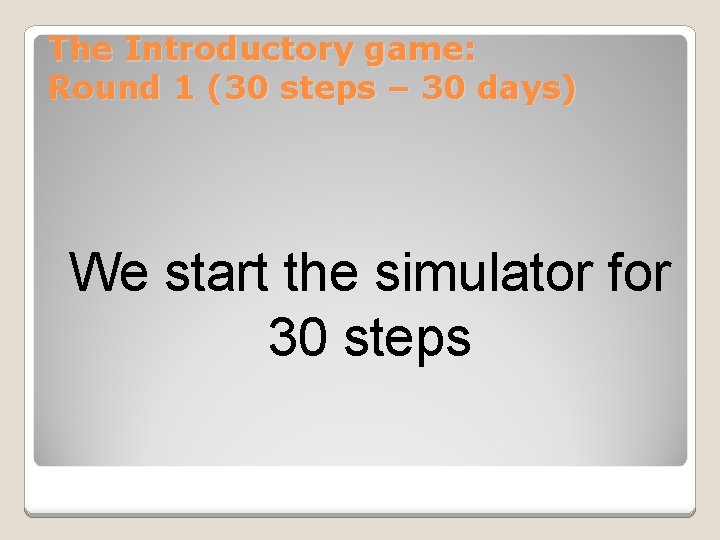 The Introductory game:
Round 1 (30 steps – 30 days)

We start the simulator for 30 steps